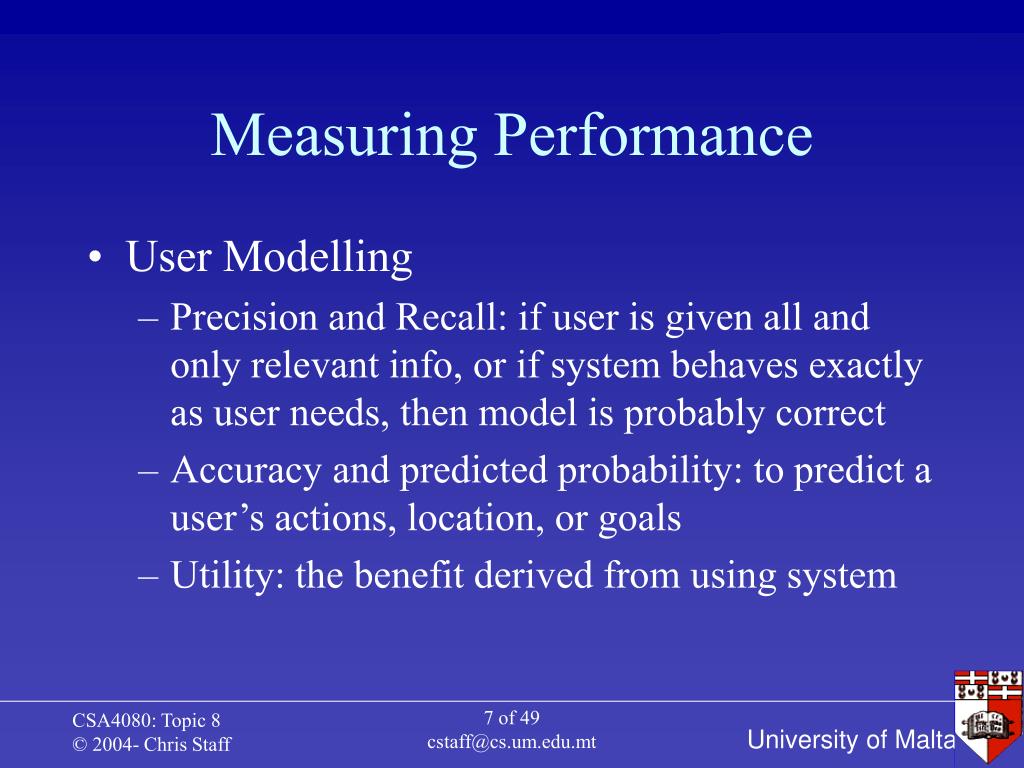 Measuring Performance

• User Modelling
– Precision and Recall: if user is given all and only relevant info, or if system behaves exactly as user needs, then model is probably correct
– Accuracy and predicted probability: to predict a user’s actions, location, or goals
– Utility: the benefit derived from using system

CSA4080: Topic 8
© 2004- Chris Staff

7 of 49
cstaff@cs.um.edu.mt

University of Malta